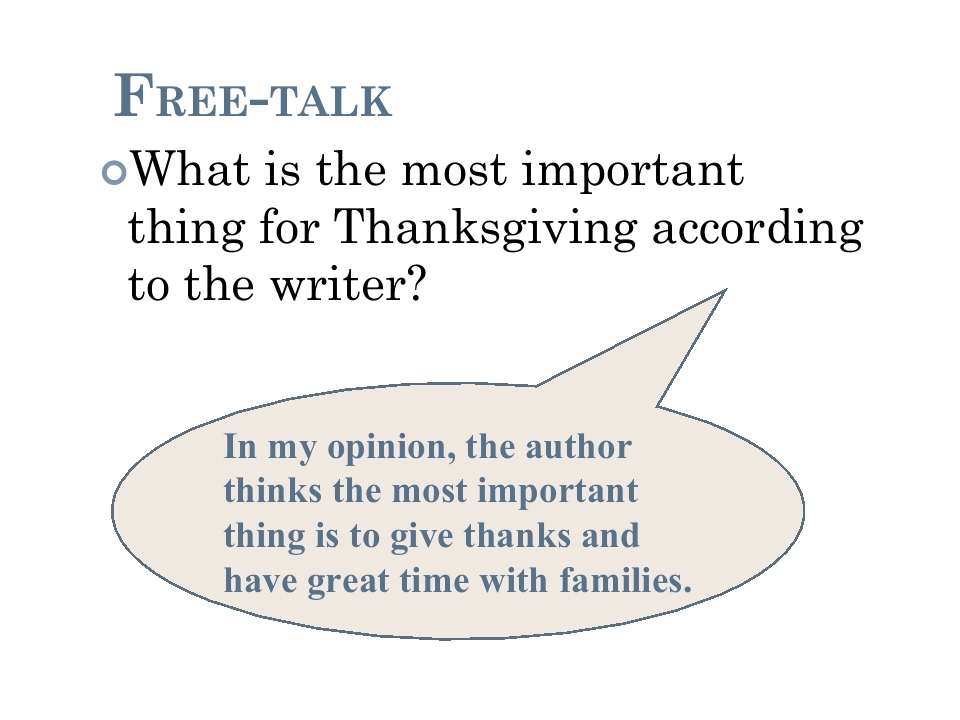 FREE-TALK

What is the most important thing for Thanksgiving according to the writer?

In my opinion, the author thinks the most important thing is to give thanks and have great time with families.